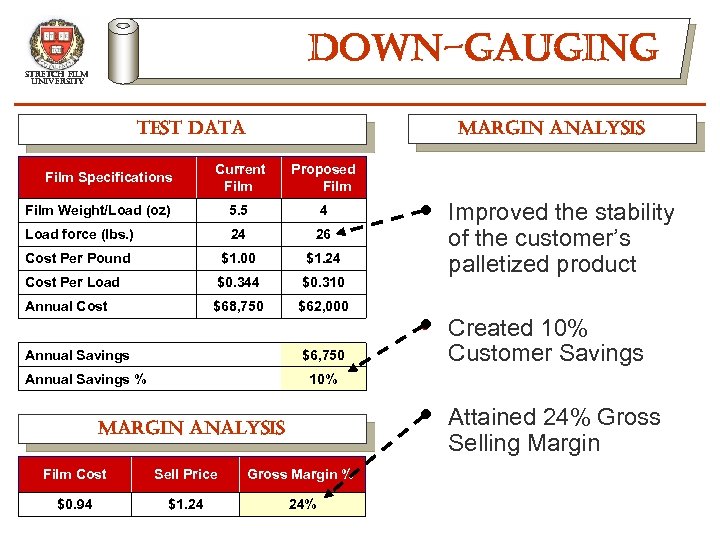 STRETCH FILM UNIVERSITY

DOWN-GAUGING

TEST DATA

| Film Specifications | Current Film | Proposed Film |
|---|---|---|
| Film Weight/Load (oz) | 5.5 | 4 |
| Load force (lbs.) | 24 | 26 |
| Cost Per Pound | $1.00 | $1.24 |
| Cost Per Load | $0.344 | $0.310 |
| Annual Cost | $68,750 | $62,000 |

| Annual Savings | $6,750 |
|---|---|
| Annual Savings % | 10% |

MARGIN ANALYSIS

| Film Cost | Sell Price | Gross Margin % |
|---|---|---|
| $0.94 | $1.24 | 24% |

MARGIN ANALYSIS

Improved the stability of the customer's palletized product

Created 10% Customer Savings

Attained 24% Gross Selling Margin